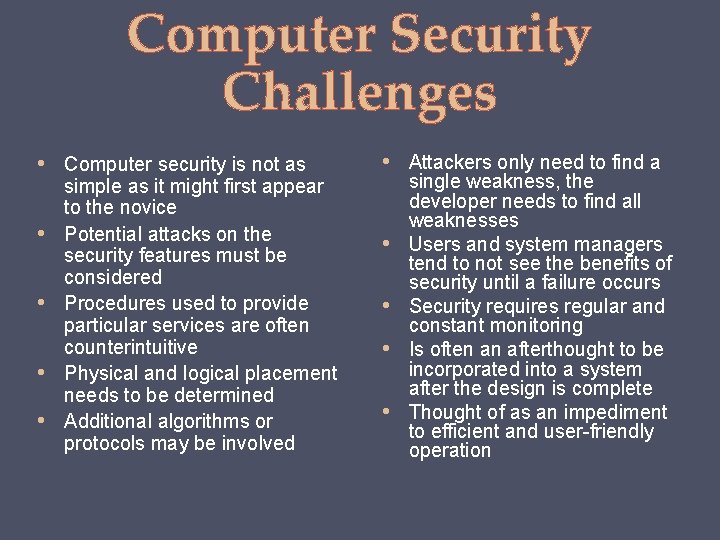 Computer Security Challenges

• Computer security is not as simple as it might first appear to the novice
• Potential attacks on the security features must be considered
• Procedures used to provide particular services are often counterintuitive
• Physical and logical placement needs to be determined
• Additional algorithms or protocols may be involved

• Attackers only need to find a single weakness, the developer needs to find all weaknesses
• Users and system managers tend to not see the benefits of security until a failure occurs
• Security requires regular and constant monitoring
• Is often an afterthought to be incorporated into a system after the design is complete
• Thought of as an impediment to efficient and user-friendly operation